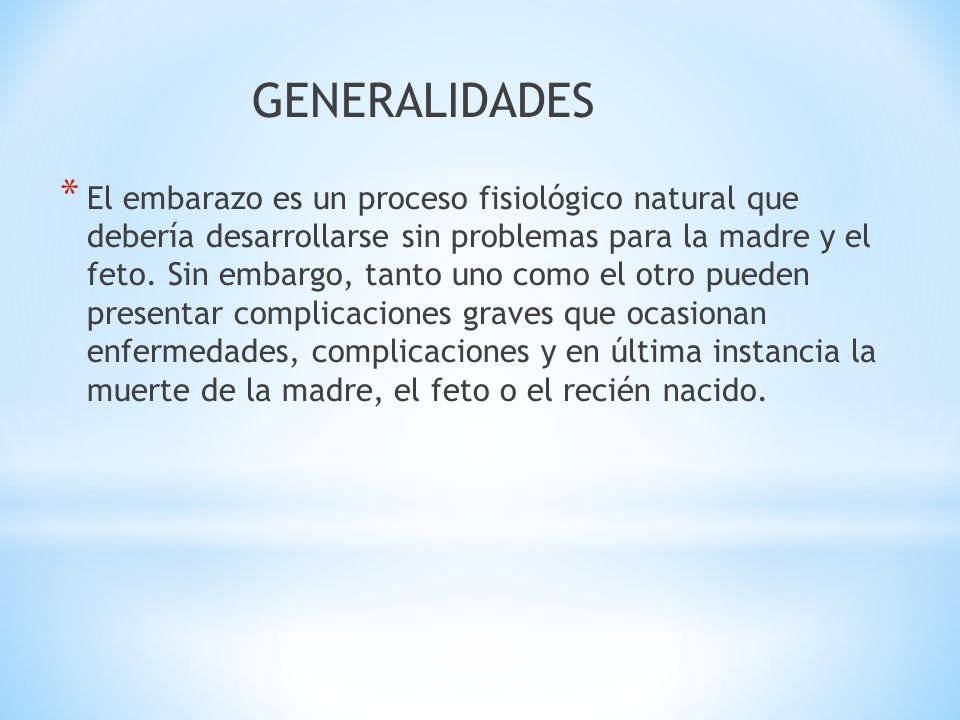 GENERALIDADES

* El embarazo es un proceso fisiológico natural que debería desarrollarse sin problemas para la madre y el feto. Sin embargo, tanto uno como el otro pueden presentar complicaciones graves que ocasionan enfermedades, complicaciones y en última instancia la muerte de la madre, el feto o el recién nacido.